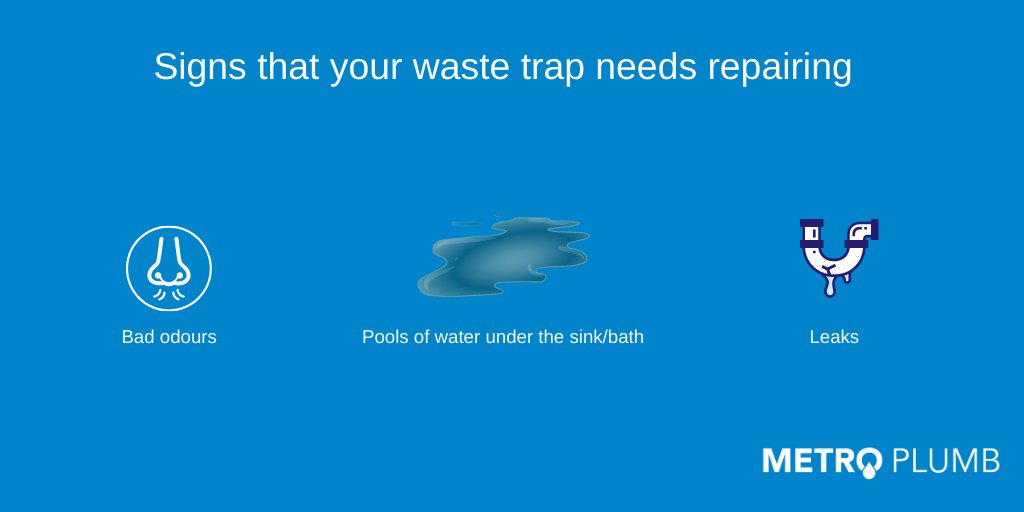 Signs that your waste trap needs repairing

Bad odours

Pools of water under the sink/bath

Leaks

METRO PLUMB